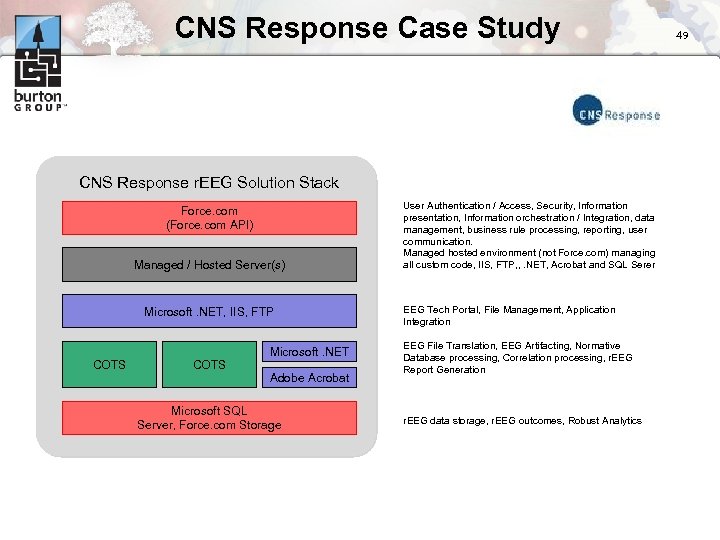 burton GROUP™

CNS Response Case Study

49

CNS Response

CNS Response rEEG Solution Stack

Force.com
(Force.com API)

Managed / Hosted Server(s)

Microsoft .NET, IIS, FTP

COTS

COTS

Microsoft .NET

Adobe Acrobat

Microsoft SQL
Server, Force.com Storage

User Authentication / Access, Security, Information presentation, Information orchestration / Integration, data management, business rule processing, reporting, user communication.
Managed hosted environment (not Force.com) managing all custom code, IIS, FTP,, .NET, Acrobat and SQL Serer

EEG Tech Portal, File Management, Application Integration

EEG File Translation, EEG Artifacting, Normative Database processing, Correlation processing, rEEG Report Generation

rEEG data storage, rEEG outcomes, Robust Analytics